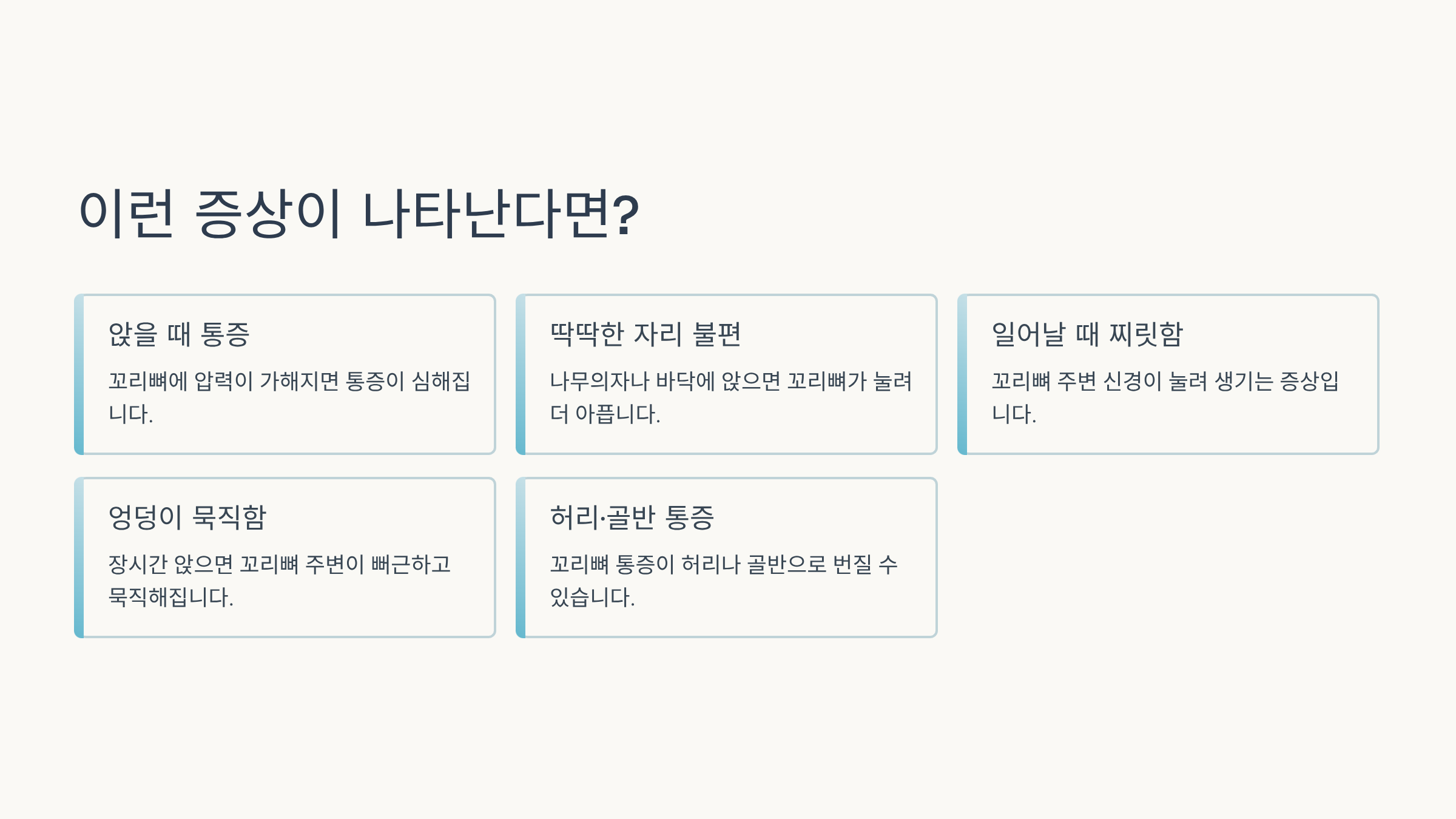 이런 증상이 나타난다면?

앉을 때 통증

꼬리뼈에 압력이 가해지면 통증이 심해집니다.

딱딱한 자리 불편

나무의자나 바닥에 앉으면 꼬리뼈가 눌려 더 아픕니다.

일어날 때 찌릿함

꼬리뼈 주변 신경이 눌려 생기는 증상입니다.

엉덩이 묵직함

장시간 앉으면 꼬리뼈 주변이 뻐근하고 묵직해집니다.

허리·골반 통증

꼬리뼈 통증이 허리나 골반으로 번질 수 있습니다.